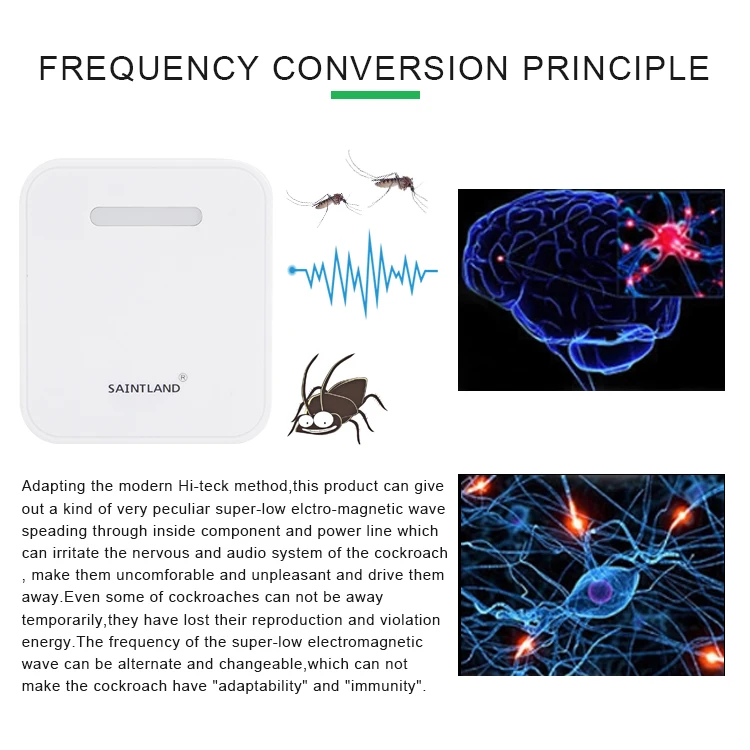 FREQUENCY CONVERSION PRINCIPLE

SAINTLAND®

Adapting the modern Hi-teck method,this product can give out a kind of very peculiar super-low elctro-magnetic wave speading through inside component and power line which can irritate the nervous and audio system of the cockroach , make them uncomforable and unpleasant and drive them away.Even some of cockroaches can not be away temporarily,they have lost their reproduction and violation energy.The frequency of the super-low electromagnetic wave can be alternate and changeable,which can not make the cockroach have "adaptability" and "immunity".